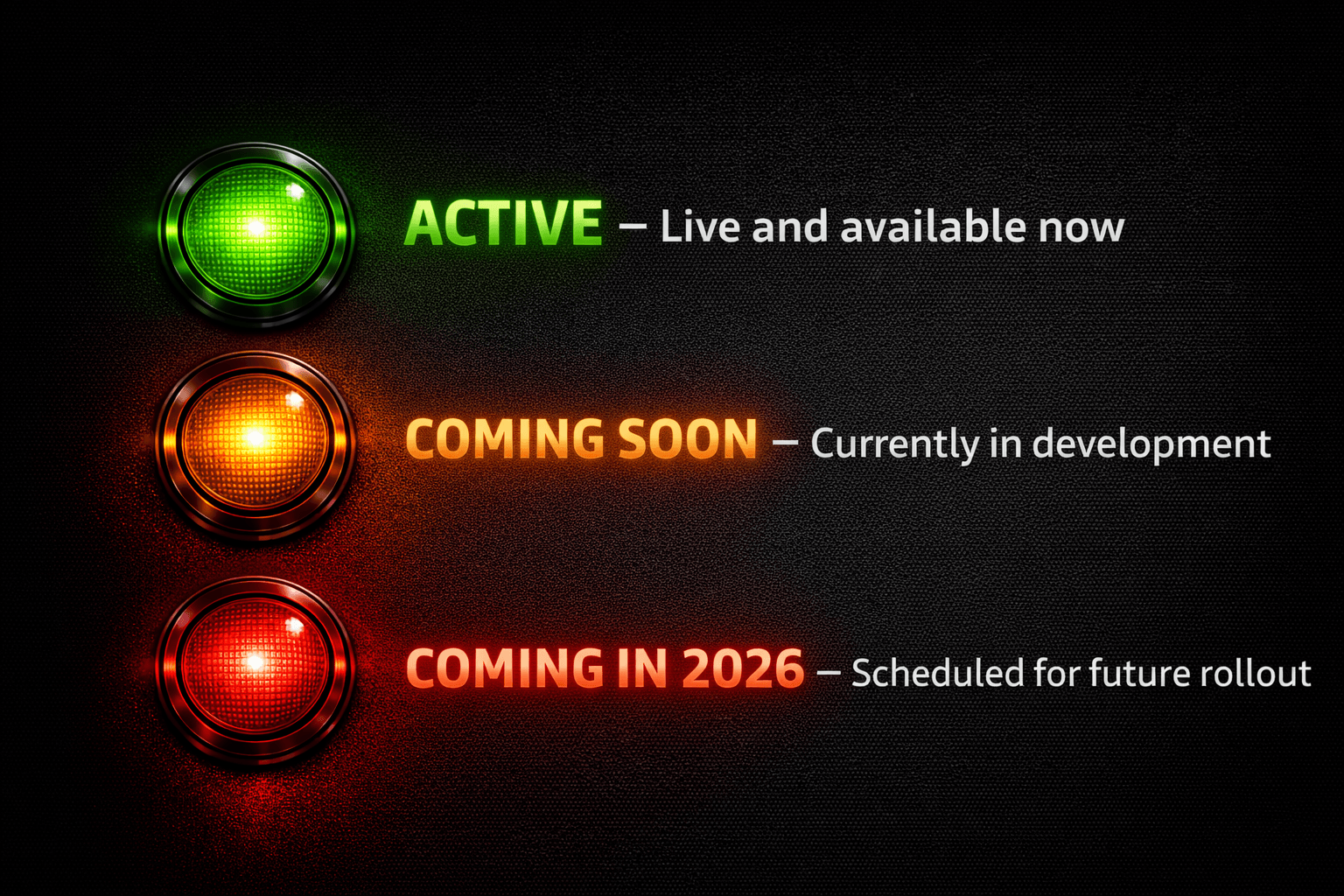 ACTIVE – Live and available now

COMING SOON – Currently in development

COMING IN 2026 – Scheduled for future rollout